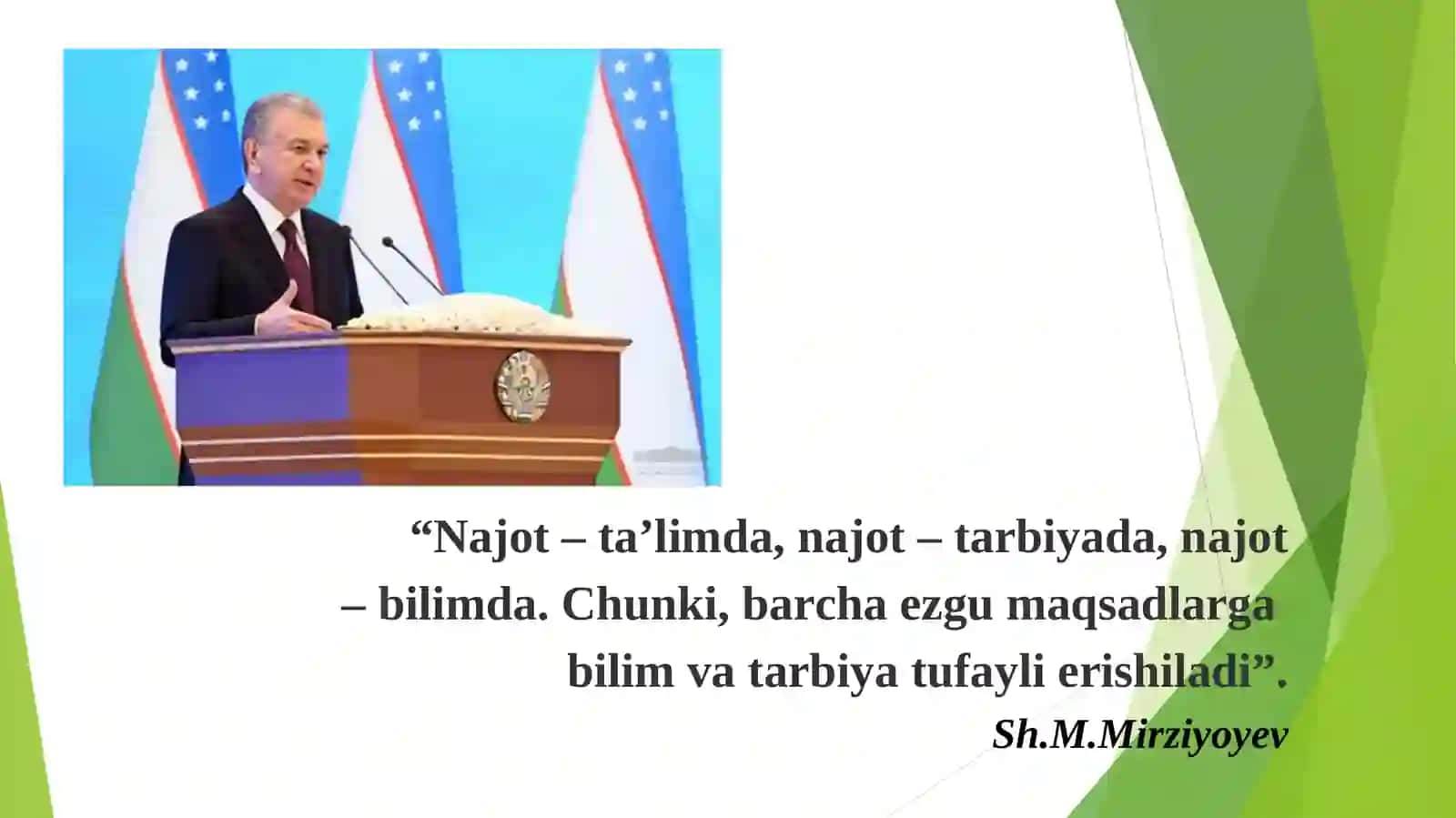 “Najot – ta’limda, najot – tarbiyada, najot – bilimda. Chunki, barcha ezgu maqsadlarga bilim va tarbiya tufayli erishiladi”.

Sh.M.Mirziyoyev